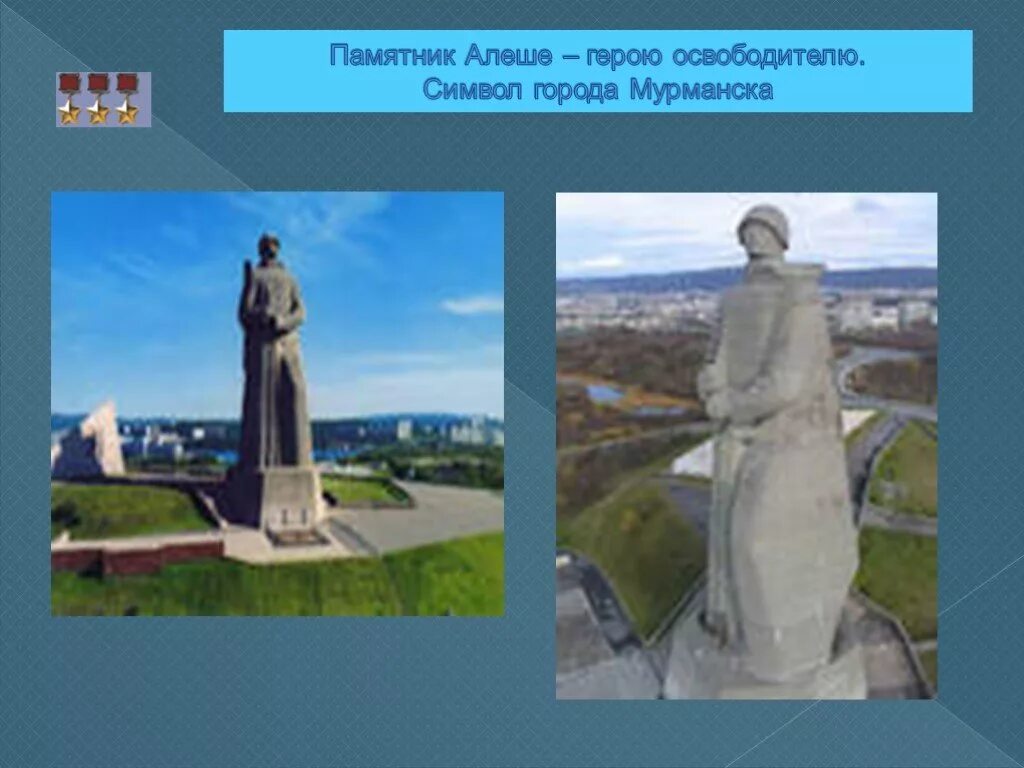 Памятник Алеше – герою освободителю.
Символ города Мурманска